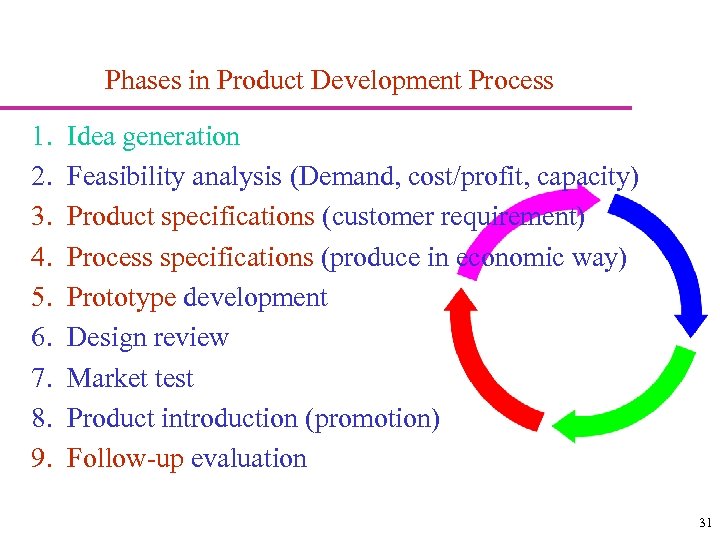 Phases in Product Development Process

1. Idea generation
2. Feasibility analysis (Demand, cost/profit, capacity)
3. Product specifications (customer requirement)
4. Process specifications (produce in economic way)
5. Prototype development
6. Design review
7. Market test
8. Product introduction (promotion)
9. Follow-up evaluation

31